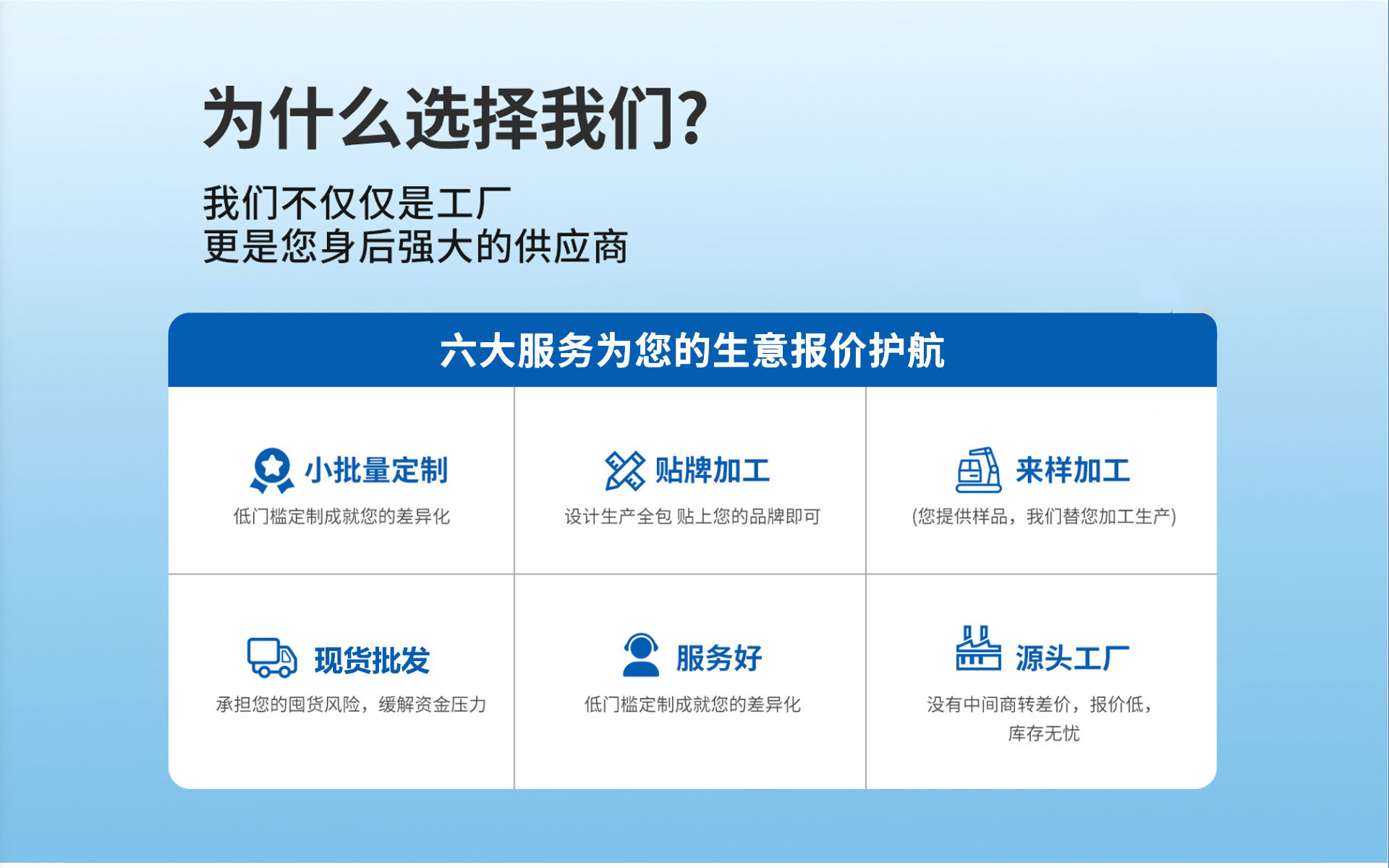 为什么选择我们?

我们不仅仅是工厂
更是您身后强大的供应商

六大服务为您的生意报价护航

小批量定制
低门槛定制成就您的差异化

贴牌加工
设计生产全包 贴上您的品牌即可

来样加工
(您提供样品，我们替您加工生产)

现货批发
承担您的囤货风险，缓解资金压力

服务好
低门槛定制成就您的差异化

源头工厂
没有中间商转差价，报价低，库存无忧